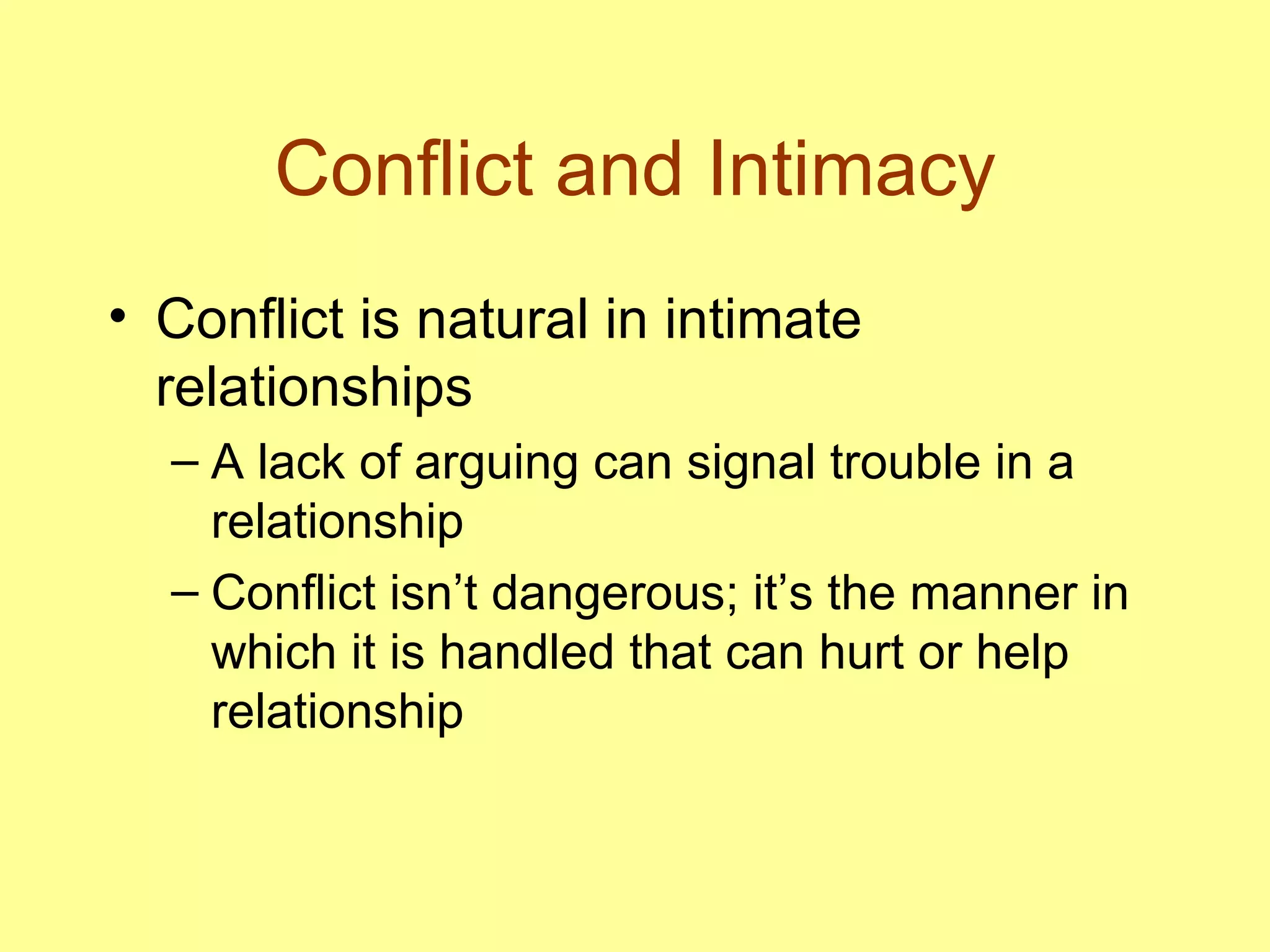 Conflict and Intimacy

• Conflict is natural in intimate relationships

– A lack of arguing can signal trouble in a relationship

– Conflict isn’t dangerous; it’s the manner in which it is handled that can hurt or help relationship